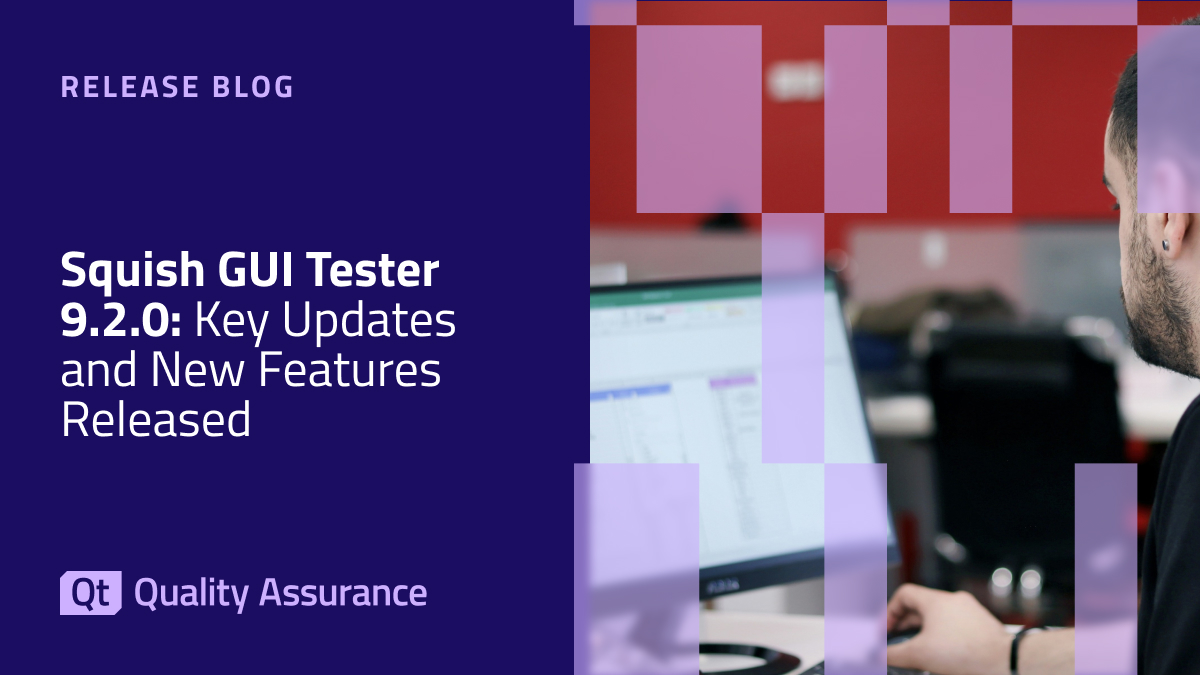 RELEASE BLOG

Squish GUI Tester 9.2.0: Key Updates and New Features Released

Qt Quality Assurance